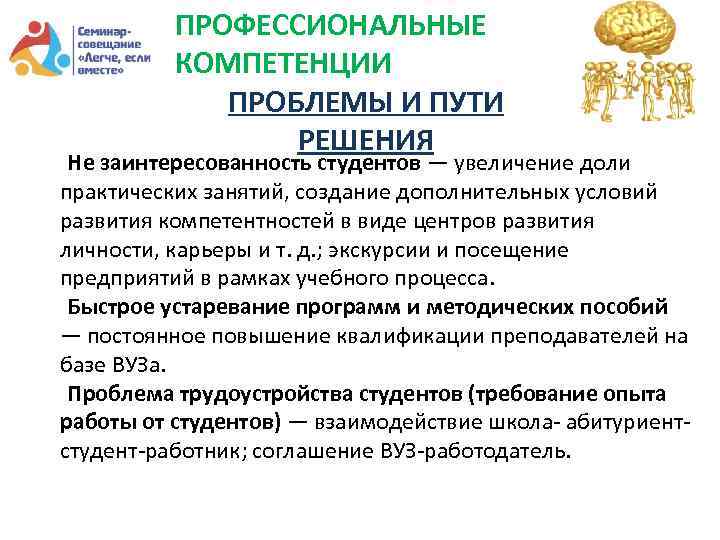 Семинар-совещание «Легче, если вместе»

ПРОФЕССИОНАЛЬНЫЕ КОМПЕТЕНЦИИ

ПРОБЛЕМЫ И ПУТИ РЕШЕНИЯ

Не заинтересованность студентов — увеличение доли практических занятий, создание дополнительных условий развития компетентностей в виде центров развития личности, карьеры и т. д.; экскурсии и посещение предприятий в рамках учебного процесса.

Быстрое устаревание программ и методических пособий — постоянное повышение квалификации преподавателей на базе ВУЗа.

Проблема трудоустройства студентов (требование опыта работы от студентов) — взаимодействие школа- абитуриент-студент-работник; соглашение ВУЗ-работодатель.